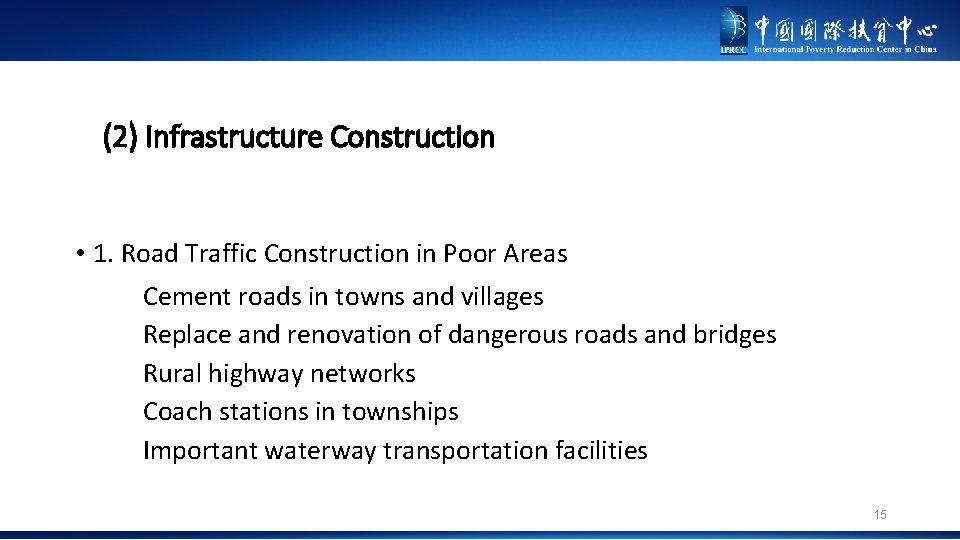 IPRCC 中国国际扶贫中心 International Poverty Reduction Center in China

(2) Infrastructure Construction

• 1. Road Traffic Construction in Poor Areas

Cement roads in towns and villages
Replace and renovation of dangerous roads and bridges
Rural highway networks
Coach stations in townships
Important waterway transportation facilities

15